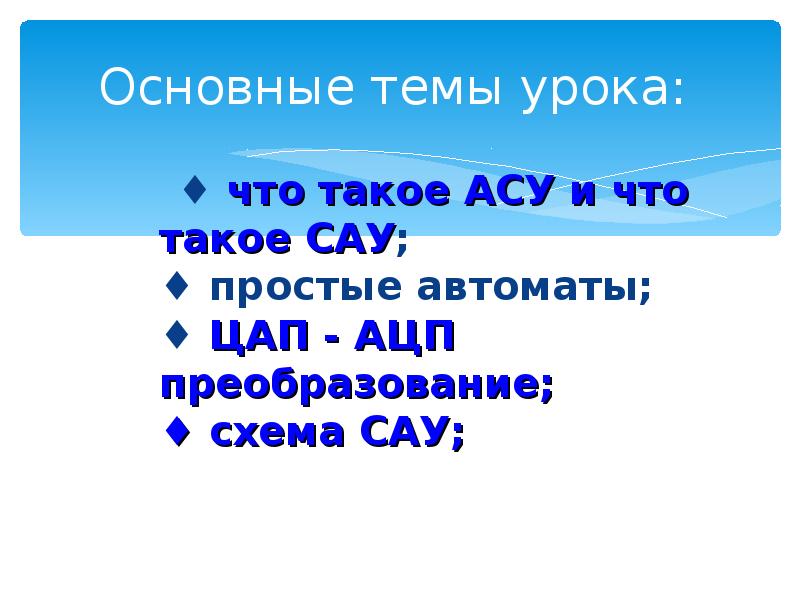 Основные темы урока:

♦ что такое АСУ и что такое САУ;
♦ простые автоматы;
♦ ЦАП - АЦП преобразование;
♦ схема САУ;